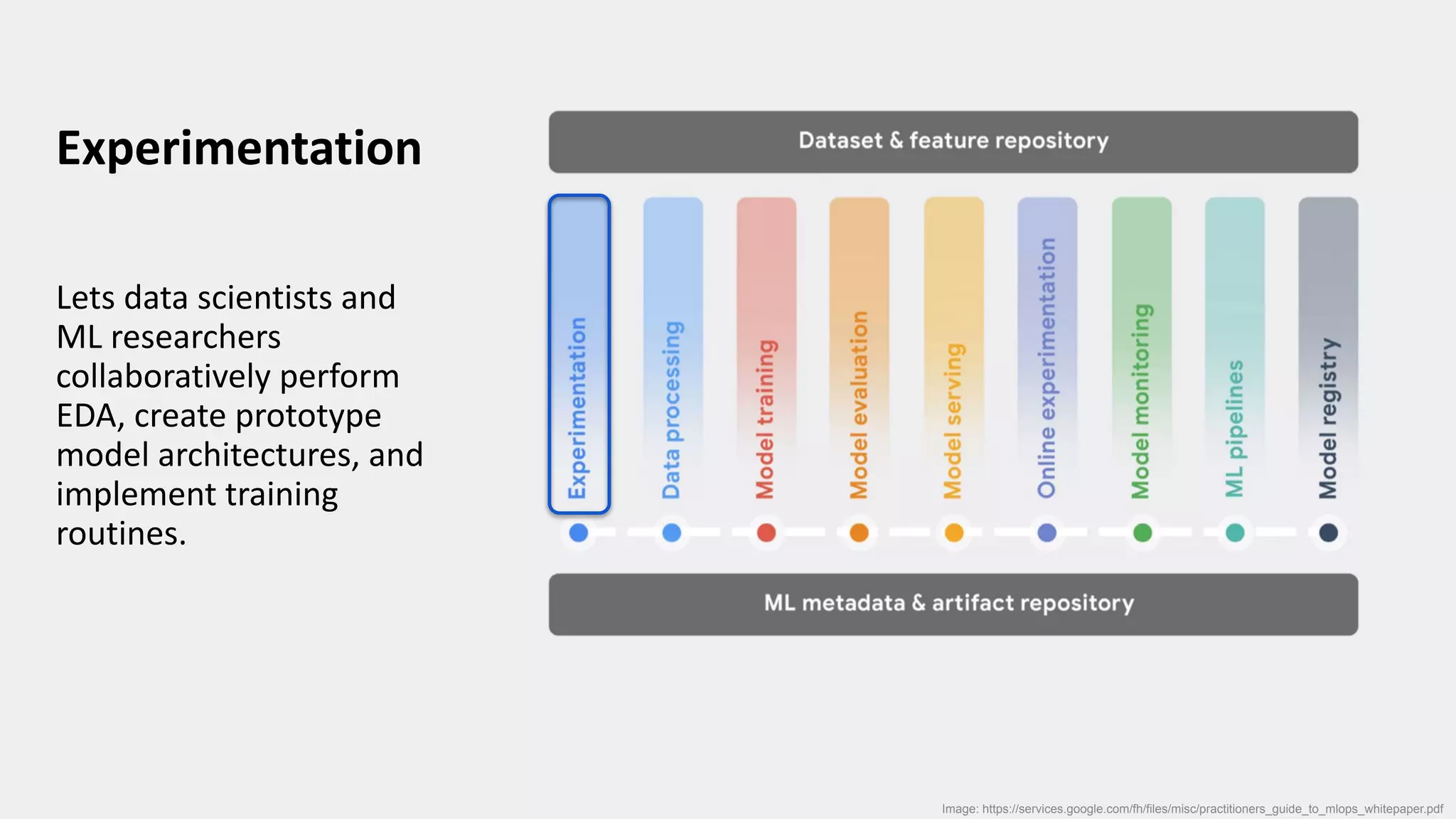 Experimentation

Lets data scientists and ML researchers collaboratively perform EDA, create prototype model architectures, and implement training routines.

Dataset & feature repository

Experimentation

Data processing

Model training

Model evaluation

Model serving

Online experimentation

Model monitoring

ML pipelines

Model registry

ML metadata & artifact repository

Image: https://services.google.com/fh/files/misc/practitioners_guide_to_mlops_whitepaper.pdf